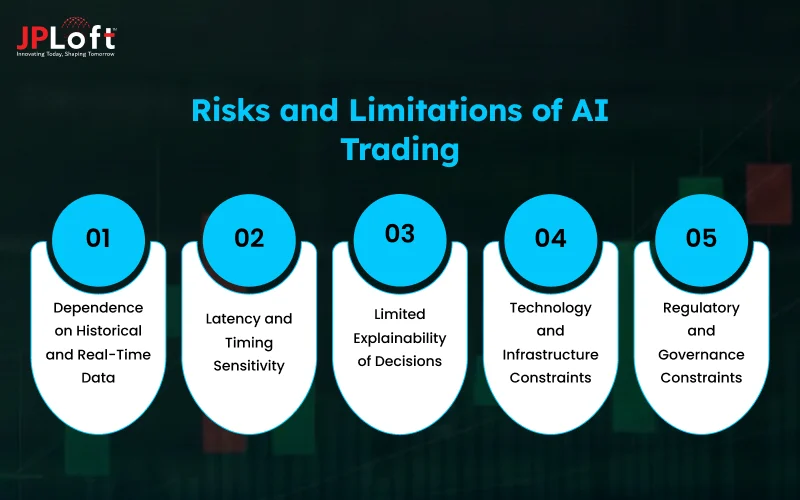 JPLoft
Innovating Today, Shaping Tomorrow

Risks and Limitations of AI Trading

01
Dependence on Historical and Real-Time Data

02
Latency and Timing Sensitivity

03
Limited Explainability of Decisions

04
Technology and Infrastructure Constraints

05
Regulatory and Governance Constraints